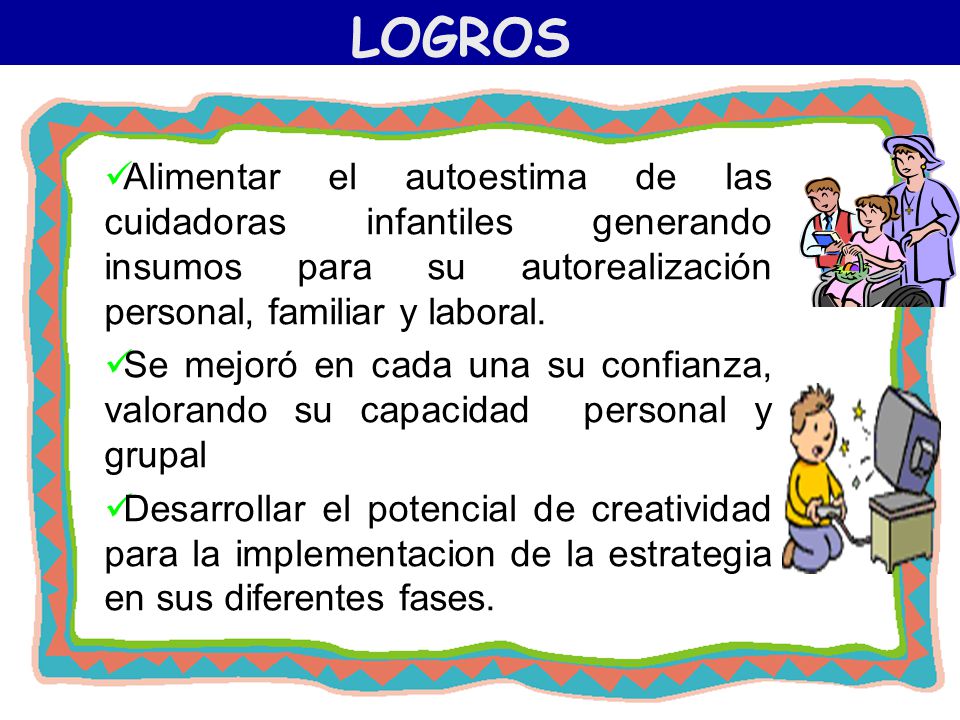 LOGROS

✓Alimentar el autoestima de las cuidadoras infantiles generando insumos para su autorealización personal, familiar y laboral.

✓Se mejoró en cada una su confianza, valorando su capacidad personal y grupal

✓Desarrollar el potencial de creatividad para la implementacion de la estrategia en sus diferentes fases.